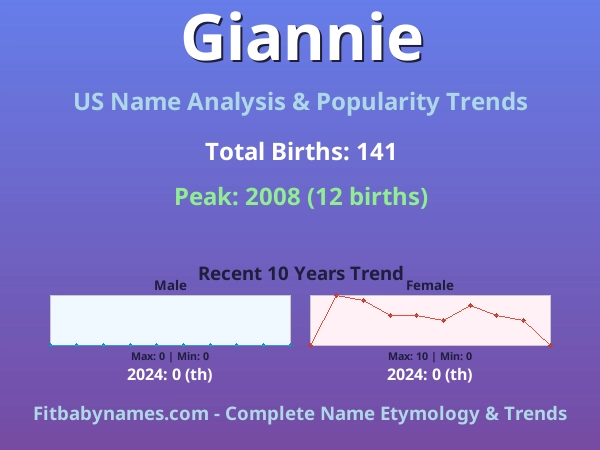 Giannie

US Name Analysis & Popularity Trends

Total Births: 141

Peak: 2008 (12 births)

Recent 10 Years Trend

Male

Max: 0 | Min: 0

2024: 0 (th)

Female

Max: 10 | Min: 0

2024: 0 (th)

Fitbabynames.com - Complete Name Etymology & Trends